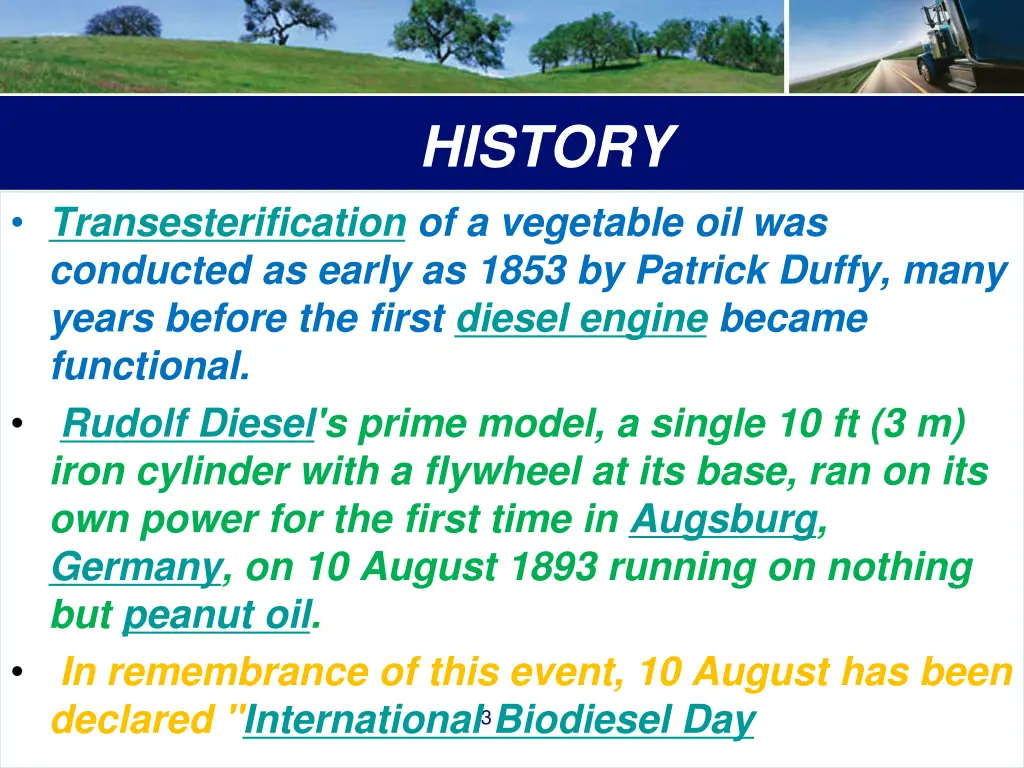 HISTORY

• Transesterification of a vegetable oil was conducted as early as 1853 by Patrick Duffy, many years before the first diesel engine became functional.

• Rudolf Diesel's prime model, a single 10 ft (3 m) iron cylinder with a flywheel at its base, ran on its own power for the first time in Augsburg, Germany, on 10 August 1893 running on nothing but peanut oil.

• In remembrance of this event, 10 August has been declared "International Biodiesel Day

3